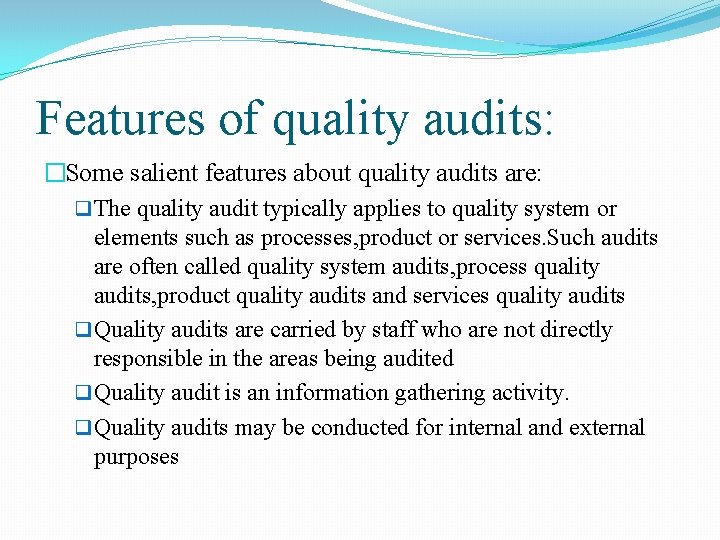 Features of quality audits:

Some salient features about quality audits are:

The quality audit typically applies to quality system or elements such as processes,product or services.Such audits are often called quality system audits,process quality audits,product quality audits and services quality audits

Quality audits are carried by staff who are not directly responsible in the areas being audited

Quality audit is an information gathering activity.

Quality audits may be conducted for internal and external purposes